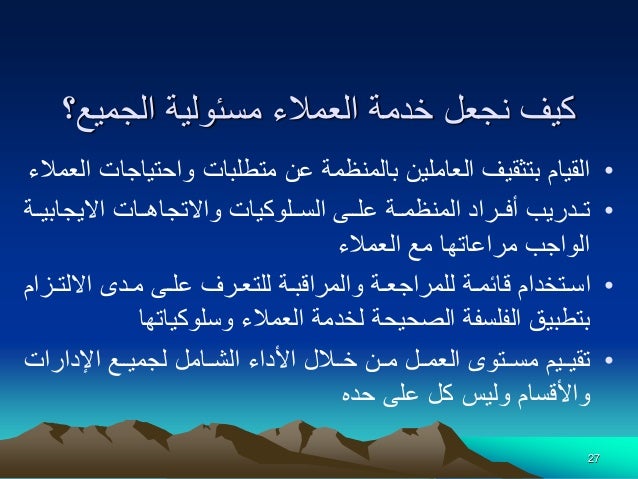 كيف نجعل خدمة العملاء مسئولية الجميع؟

• القيام بتثقيف العاملين بالمنظمة عن متطلبات واحتياجات العملاء

• تدريب أفراد المنظمة على السلوكيات والاتجاهات الايجابية الواجب مراعاتها مع العملاء

• استخدام قائمة للمراجعة والمراقبة للتعرف على مدى الالتزام بتطبيق الفلسفة الصحيحة لخدمة العملاء وسلوكياتها

• تقييم مستوى العمل من خلال الأداء الشامل لجميع الإدارات والأقسام وليس كل على حده

27